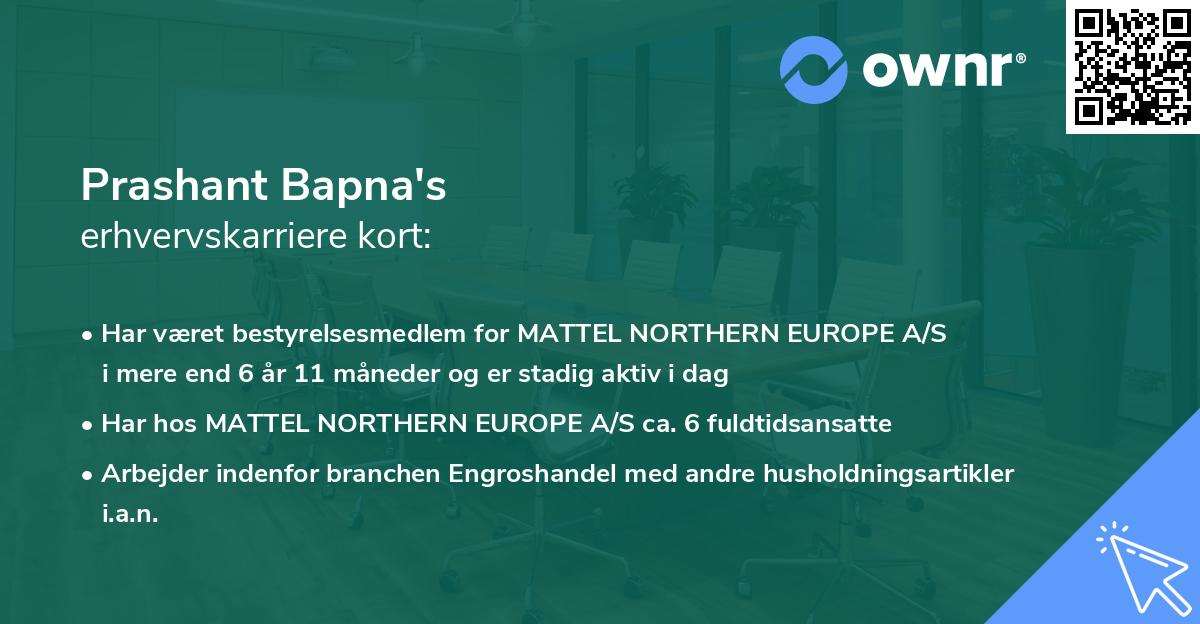 ownr®

Prashant Bapna's
erhvervskarriere kort:

• Har været bestyrelsesmedlem for MATTEL NORTHERN EUROPE A/S i mere end 6 år 11 måneder og er stadig aktiv i dag

• Har hos MATTEL NORTHERN EUROPE A/S ca. 6 fuldtidsansatte

• Arbejder indenfor branchen Engroshandel med andre husholdningsartikler i.a.n.